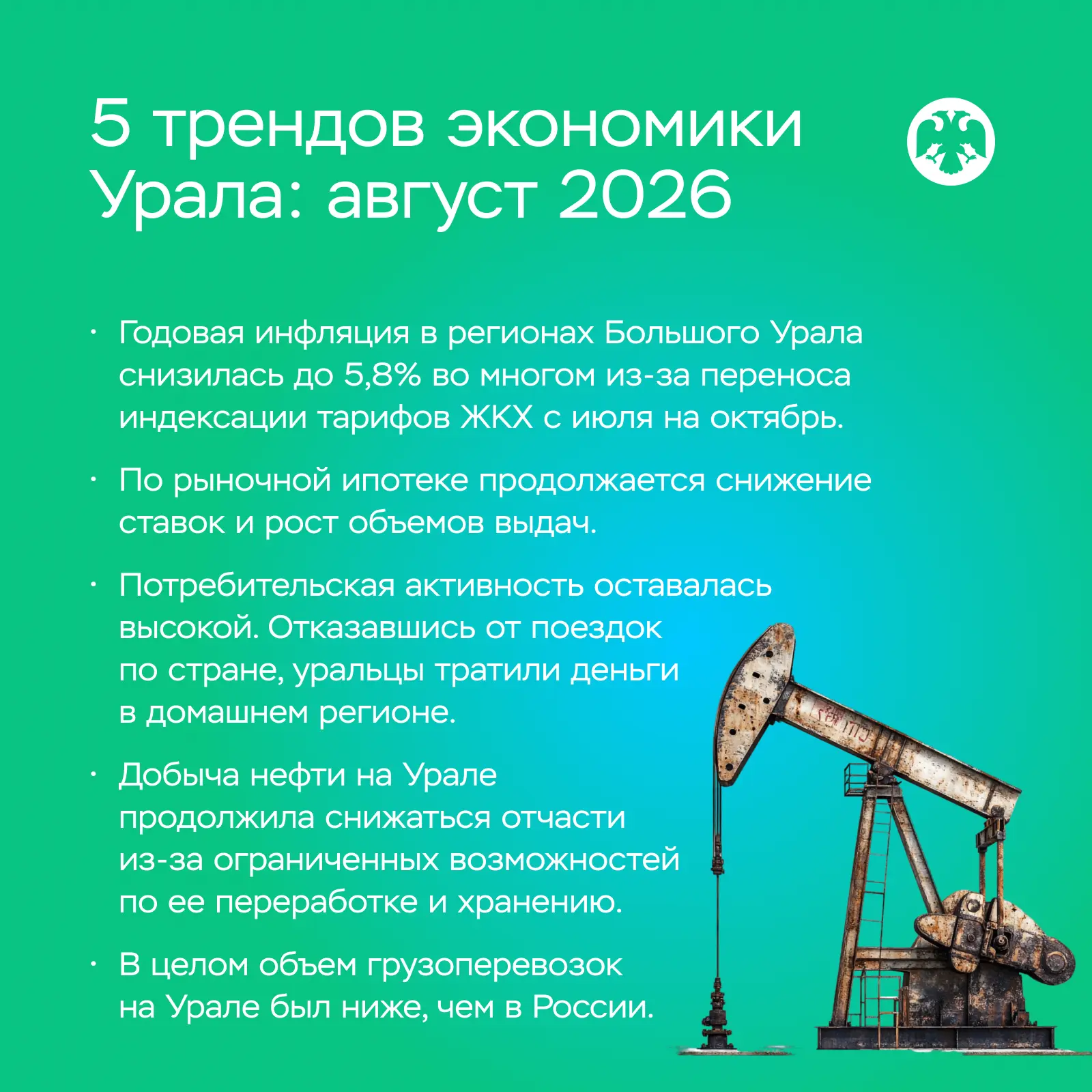 5 трендов экономики Урала: август 2026

· Годовая инфляция в регионах Большого Урала снизилась до 5,8% во многом из-за переноса индексации тарифов ЖКХ с июля на октябрь.

· По рыночной ипотеке продолжается снижение ставок и рост объемов выдач.

· Потребительская активность оставалась высокой. Отказавшись от поездок по стране, уральцы тратили деньги в домашнем регионе.

· Добыча нефти на Урале продолжила снижаться отчасти из-за ограниченных возможностей по ее переработке и хранению.

· В целом объем грузоперевозок на Урале был ниже, чем в России.